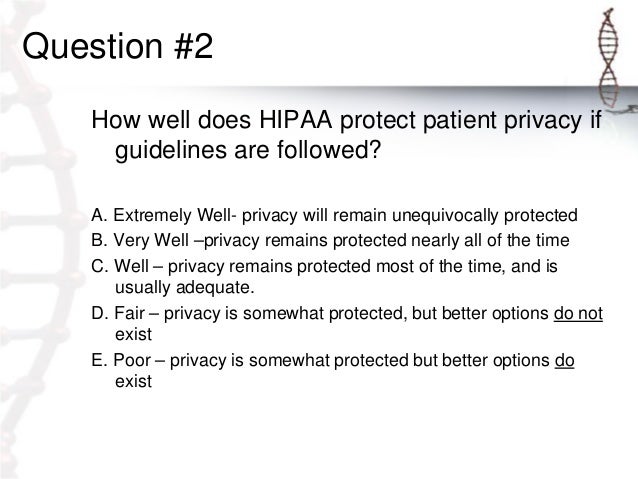 Question #2

How well does HIPAA protect patient privacy if guidelines are followed?

A. Extremely Well- privacy will remain unequivocally protected
B. Very Well –privacy remains protected nearly all of the time
C. Well – privacy remains protected most of the time, and is usually adequate.
D. Fair – privacy is somewhat protected, but better options do not exist
E. Poor – privacy is somewhat protected but better options do exist